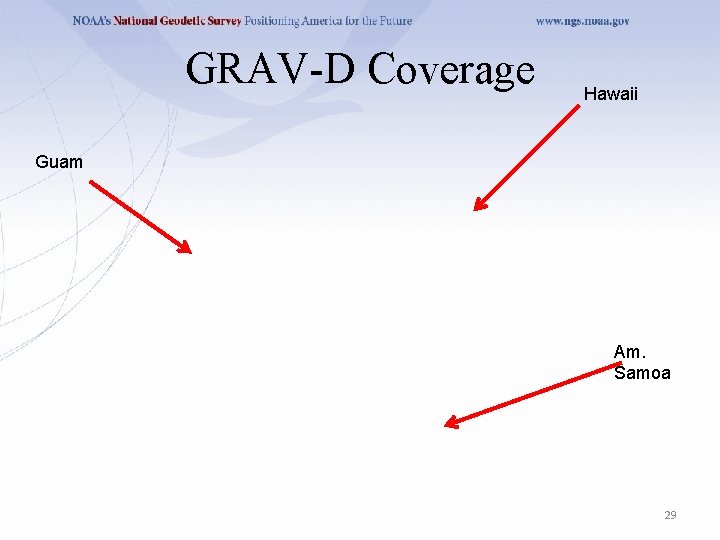 NOAA's National Geodetic Survey Positioning America for the Future www.ngs.noaa.gov

GRAV-D Coverage

Hawaii

Guam

Am. Samoa

29